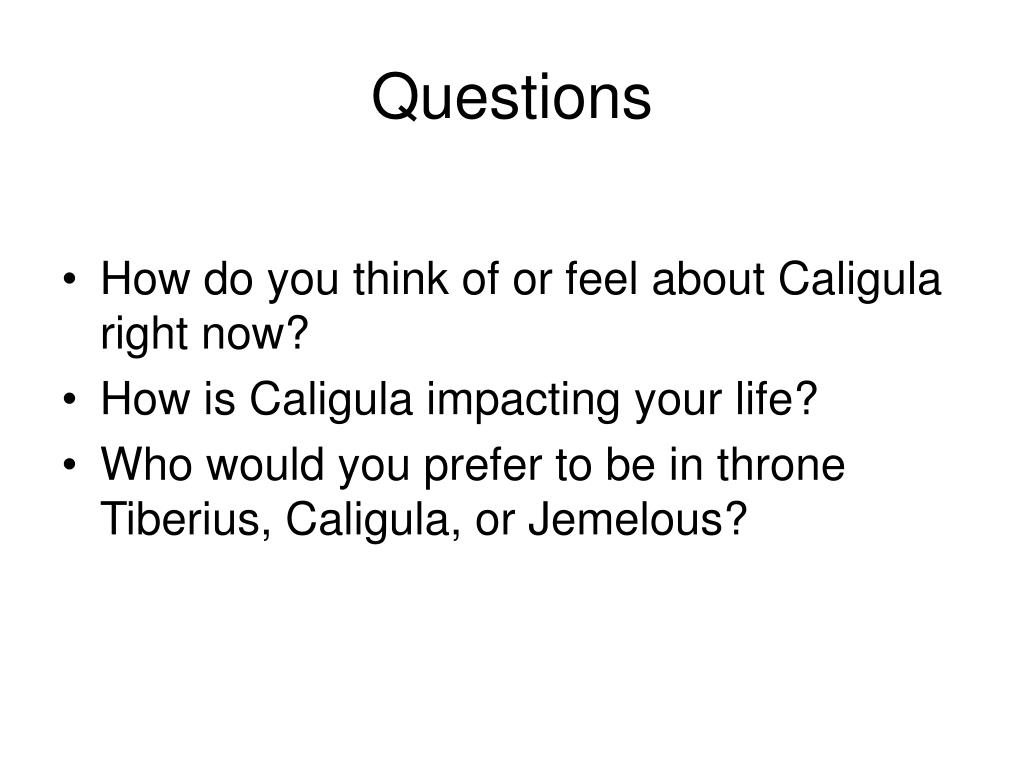 Questions

• How do you think of or feel about Caligula right now?
• How is Caligula impacting your life?
• Who would you prefer to be in throne Tiberius, Caligula, or Jemelous?